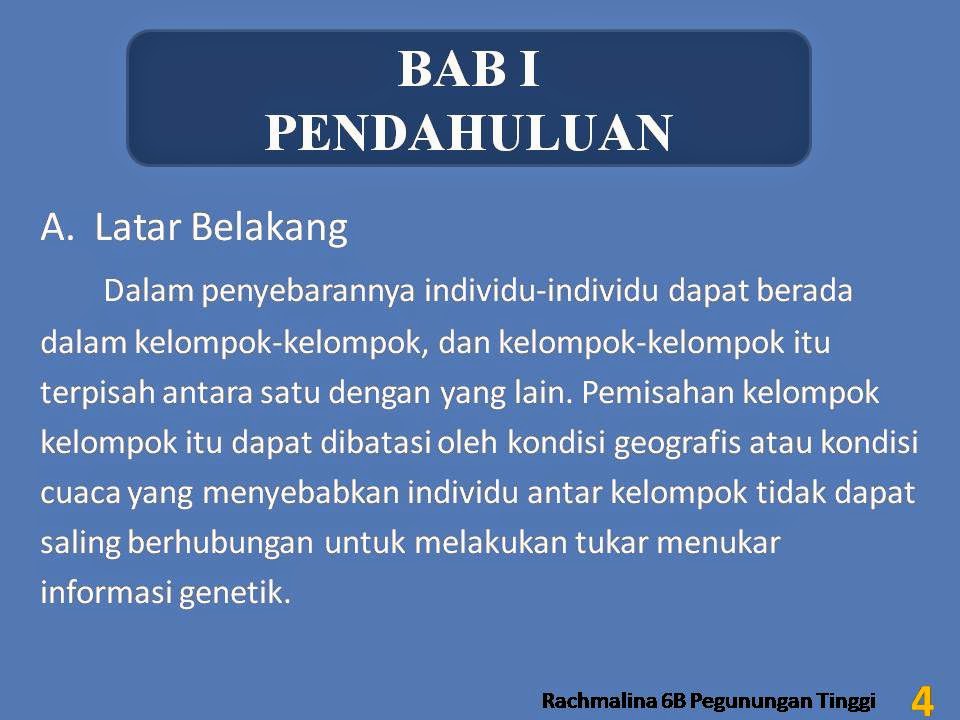 BAB I
PENDAHULUAN

A. Latar Belakang

Dalam penyebarannya individu-individu dapat berada dalam kelompok-kelompok, dan kelompok-kelompok itu terpisah antara satu dengan yang lain. Pemisahan kelompok kelompok itu dapat dibatasi oleh kondisi geografis atau kondisi cuaca yang menyebabkan individu antar kelompok tidak dapat saling berhubungan untuk melakukan tukar menukar informasi genetik.

Rachmalina 6B Pegunungan Tinggi 4